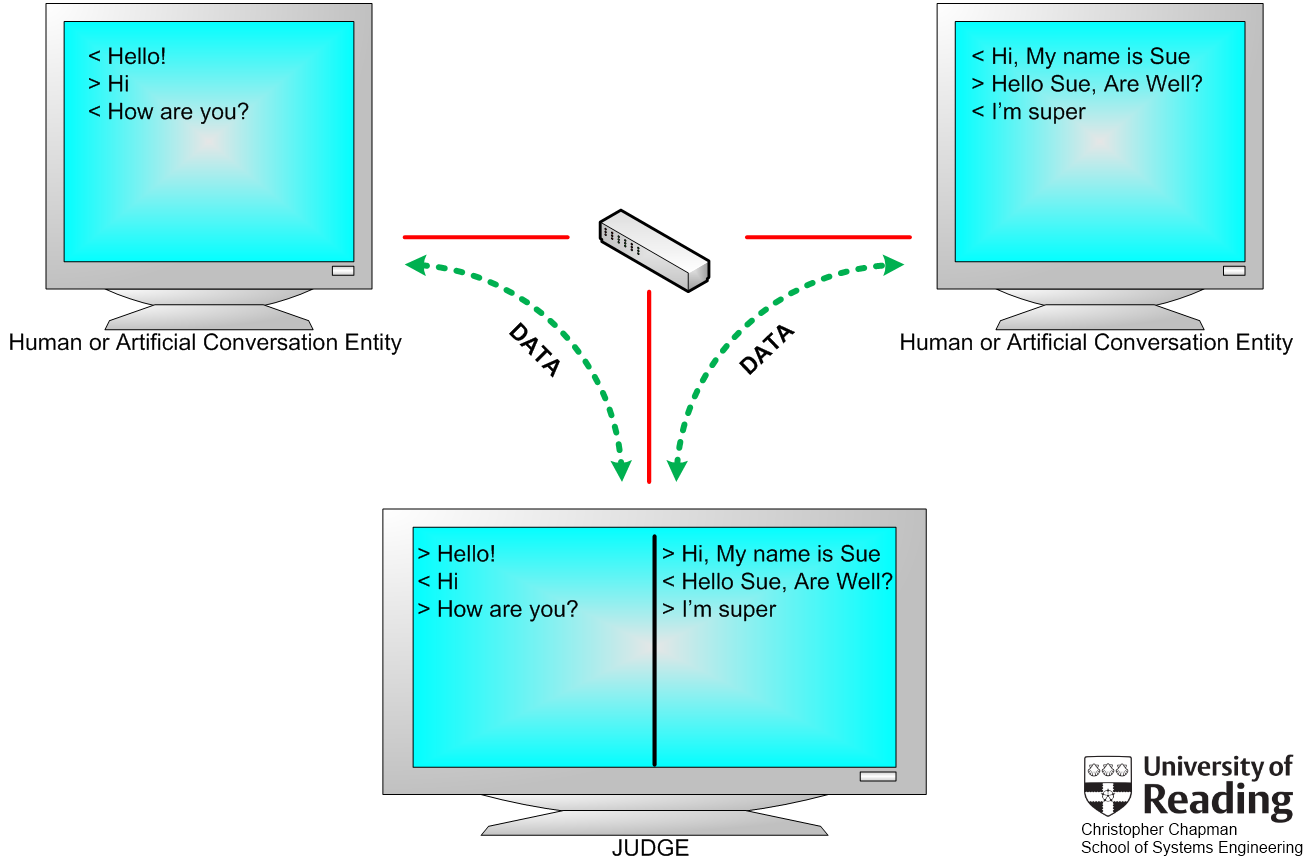 < Hello!
> Hi
< How are you?

Human or Artificial Conversation Entity

< Hi, My name is Sue
> Hello Sue, Are Well?
< I'm super

Human or Artificial Conversation Entity

DATA

DATA

> Hello!
< Hi
> How are you?

> Hi, My name is Sue
< Hello Sue, Are Well?
> I'm super

JUDGE

University of Reading
Christopher Chapman
School of Systems Engineering